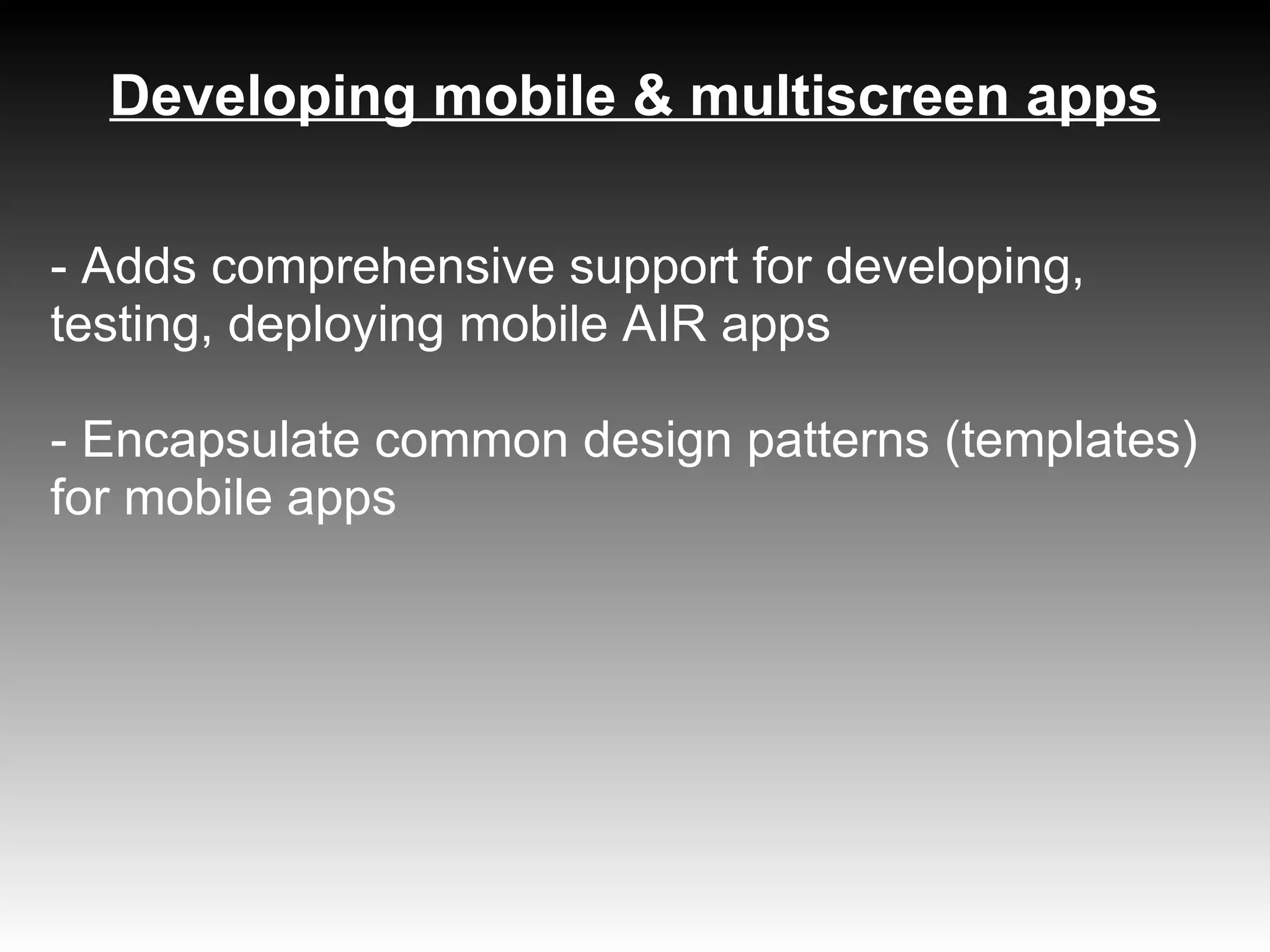 Developing mobile & multiscreen apps

- Adds comprehensive support for developing, testing, deploying mobile AIR apps

- Encapsulate common design patterns (templates) for mobile apps